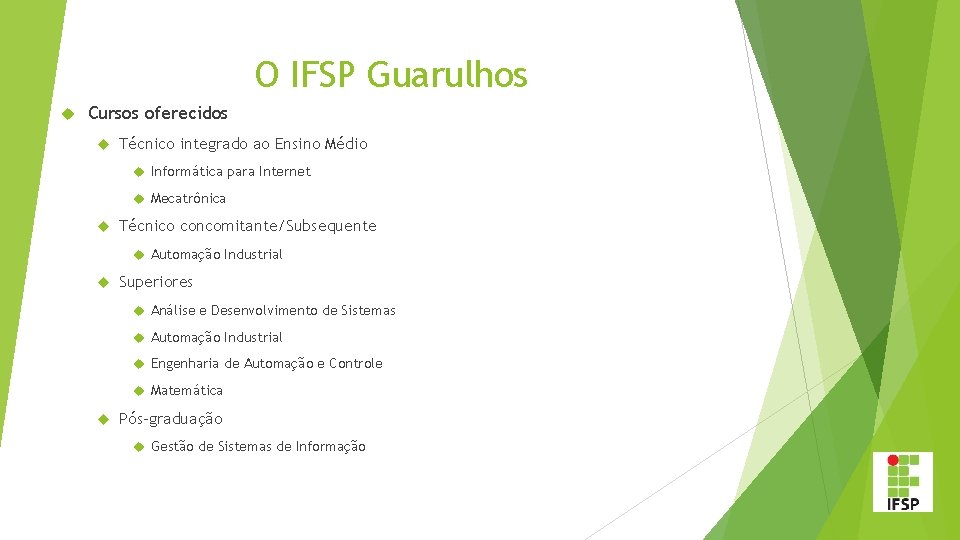 O IFSP Guarulhos

Cursos oferecidos

Técnico integrado ao Ensino Médio

Informática para Internet

Mecatrônica

Técnico concomitante/Subsequente

Automação Industrial

Superiores

Análise e Desenvolvimento de Sistemas

Automação Industrial

Engenharia de Automação e Controle

Matemática

Pós-graduação

Gestão de Sistemas de Informação

IFSP